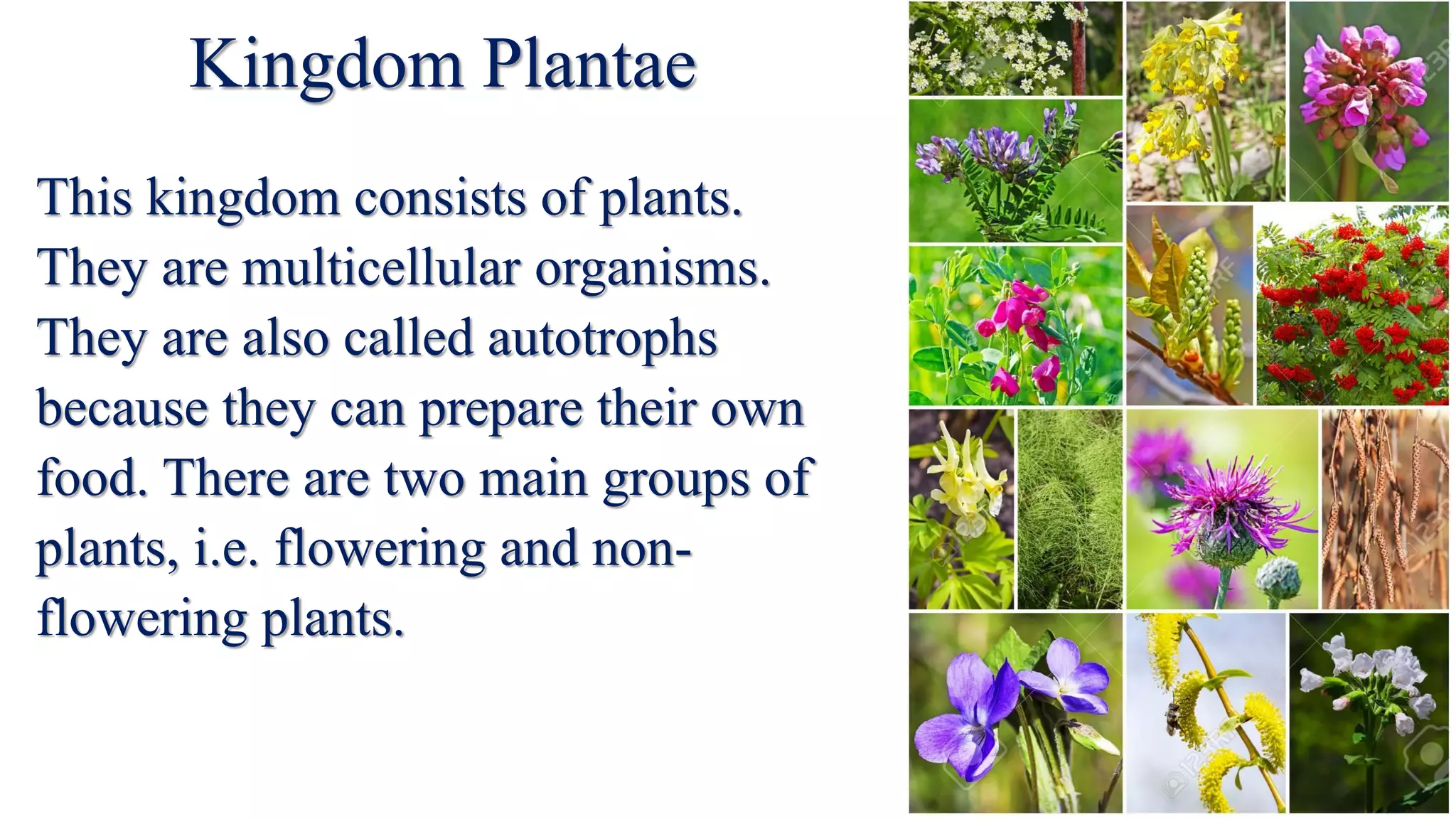 Kingdom Plantae

This kingdom consists of plants. They are multicellular organisms. They are also called autotrophs because they can prepare their own food. There are two main groups of plants, i.e. flowering and non-flowering plants.